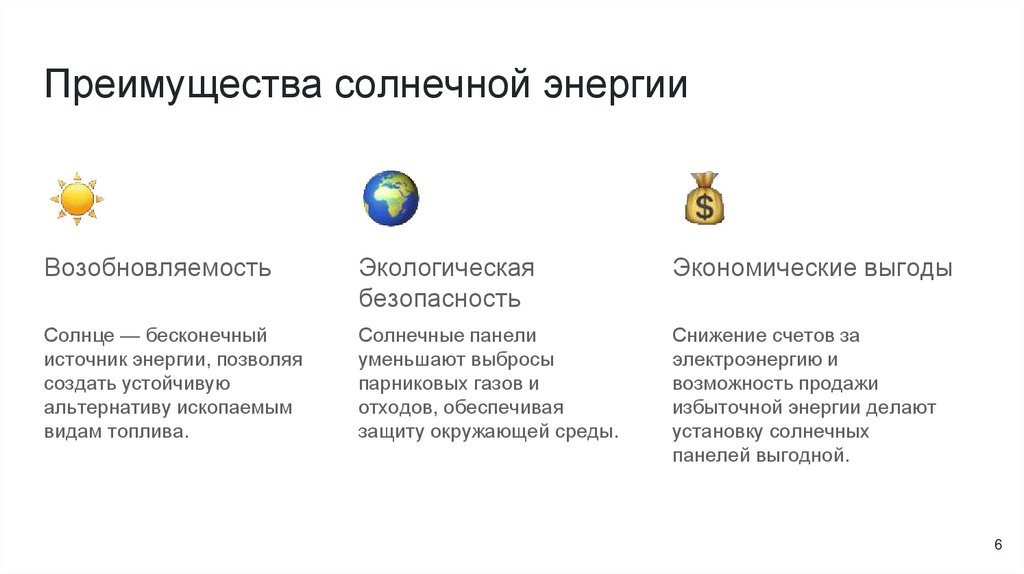 Преимущества солнечной энергии

Возобновляемость

Солнце — бесконечный источник энергии, позволяя создать устойчивую альтернативу ископаемым видам топлива.

Экологическая безопасность

Солнечные панели уменьшают выбросы парниковых газов и отходов, обеспечивая защиту окружающей среды.

Экономические выгоды

Снижение счетов за электроэнергию и возможность продажи избыточной энергии делают установку солнечных панелей выгодной.

6